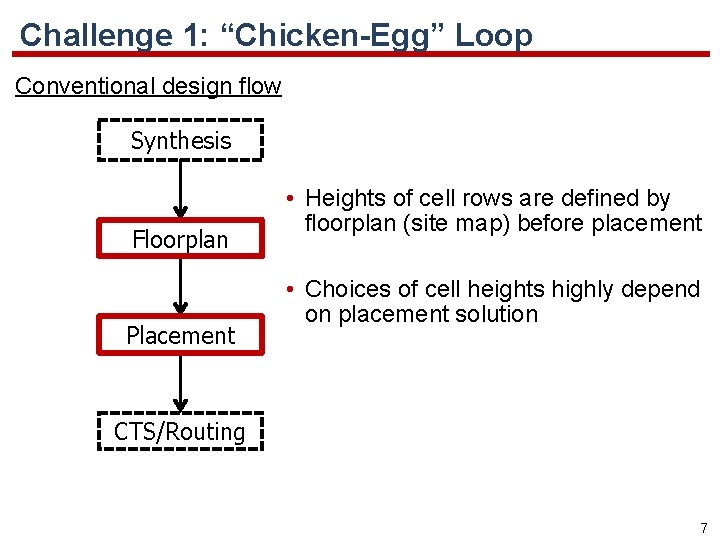 Challenge 1: “Chicken-Egg” Loop

Conventional design flow

Synthesis

Floorplan

Placement

CTS/Routing

• Heights of cell rows are defined by floorplan (site map) before placement

• Choices of cell heights highly depend on placement solution

7